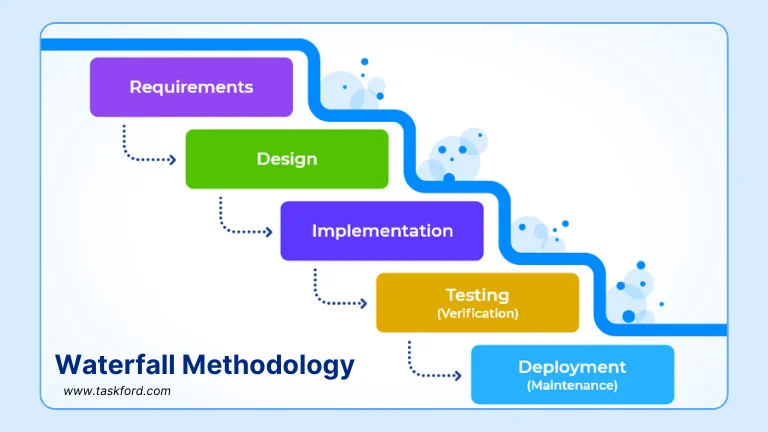 Requirements

Design

Implementation

Testing
(Verification)

Deployment
(Maintenance)

Waterfall Methodology

www.taskford.com